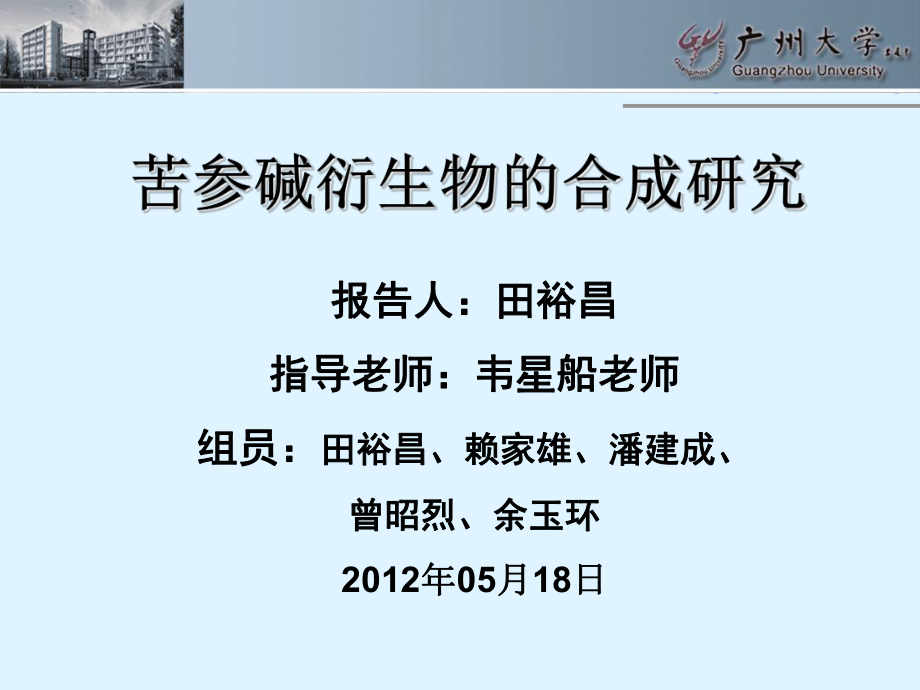 广州大学
Guangzhou University

苦参碱衍生物的合成研究

报告人：田裕昌

指导老师：韦星船老师

组员：田裕昌、赖家雄、潘建成、曾昭烈、余玉环

2012年05月18日